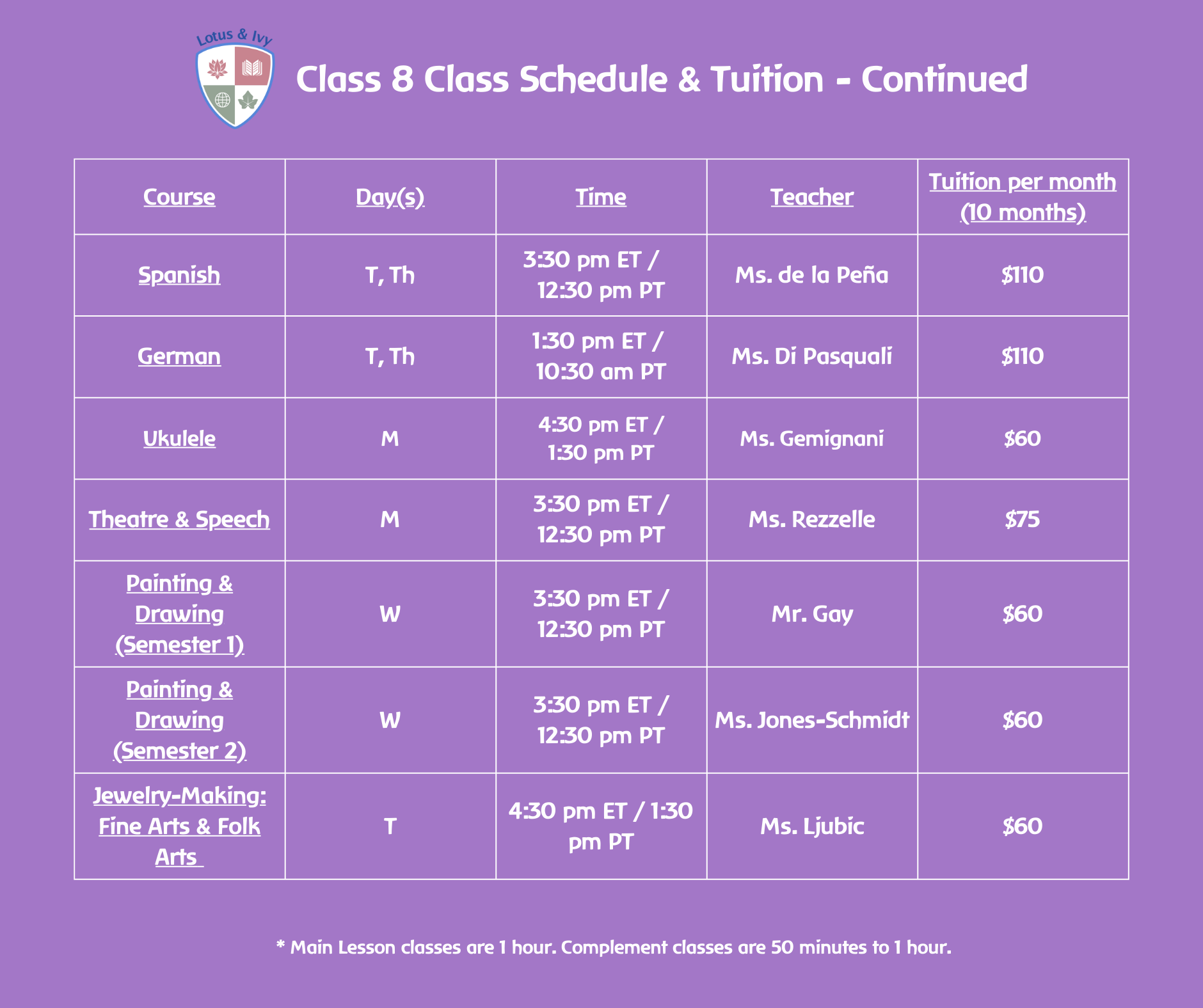 Lotus & Ivy

Class 8 Class Schedule & Tuition - Continued

| Course | Day(s) | Time | Teacher | Tuition per month (10 months) |
|---|---|---|---|---|
| Spanish | T, Th | 3:30 pm ET / 12:30 pm PT | Ms. de la Peña | \$110 |
| German | T, Th | 1:30 pm ET / 10:30 am PT | Ms. Di Pasquali | \$110 |
| Ukulele | M | 4:30 pm ET / 1:30 pm PT | Ms. Gemignani | \$60 |
| Theatre & Speech | M | 3:30 pm ET / 12:30 pm PT | Ms. Rezzelle | \$75 |
| Painting & Drawing (Semester 1) | W | 3:30 pm ET / 12:30 pm PT | Mr. Gay | \$60 |
| Painting & Drawing (Semester 2) | W | 3:30 pm ET / 12:30 pm PT | Ms. Jones-Schmidt | \$60 |
| Jewelry-Making: Fine Arts & Folk Arts | T | 4:30 pm ET / 1:30 pm PT | Ms. Ljubic | \$60 |

* Main Lesson classes are 1 hour. Complement classes are 50 minutes to 1 hour.